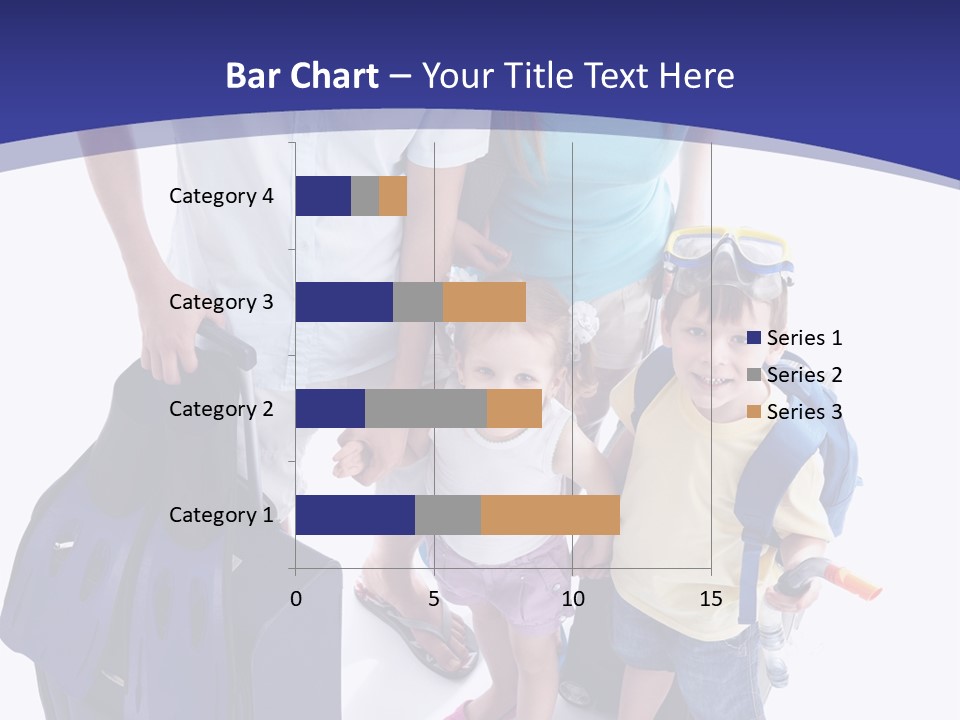 Bar Chart – Your Title Text Here

Category 4
Category 3
Category 2
Category 1

0
5
10
15

Series 1
Series 2
Series 3